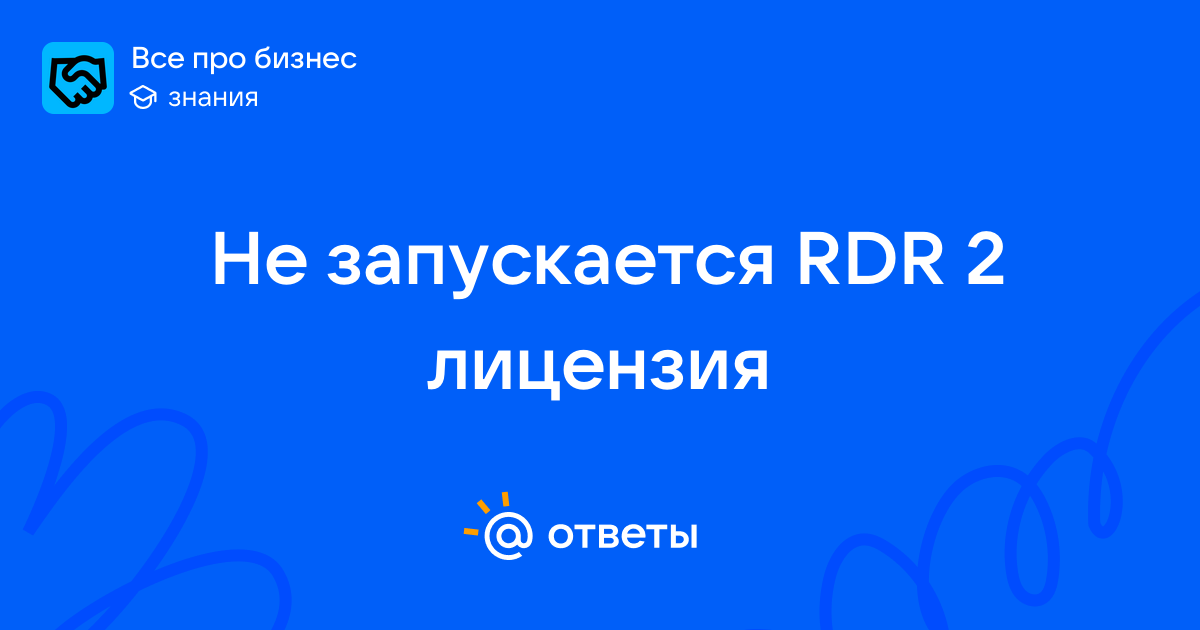 Все про бизнес
знания

Не запускается RDR 2 лицензия

@ ответы